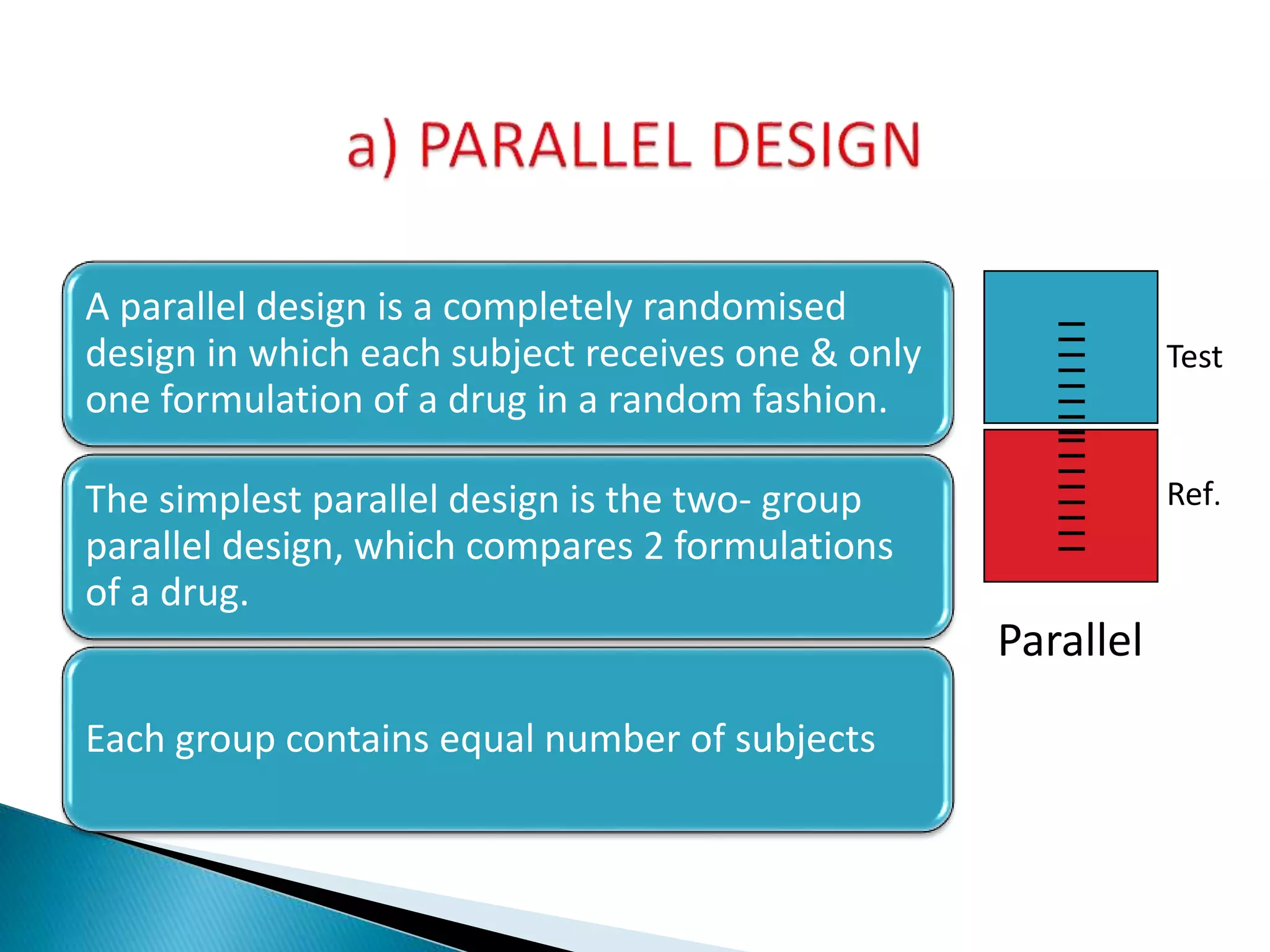 a) PARALLEL DESIGN

A parallel design is a completely randomised design in which each subject receives one & only one formulation of a drug in a random fashion.

The simplest parallel design is the two- group parallel design, which compares 2 formulations of a drug.

Each group contains equal number of subjects

Test

Ref.

Parallel